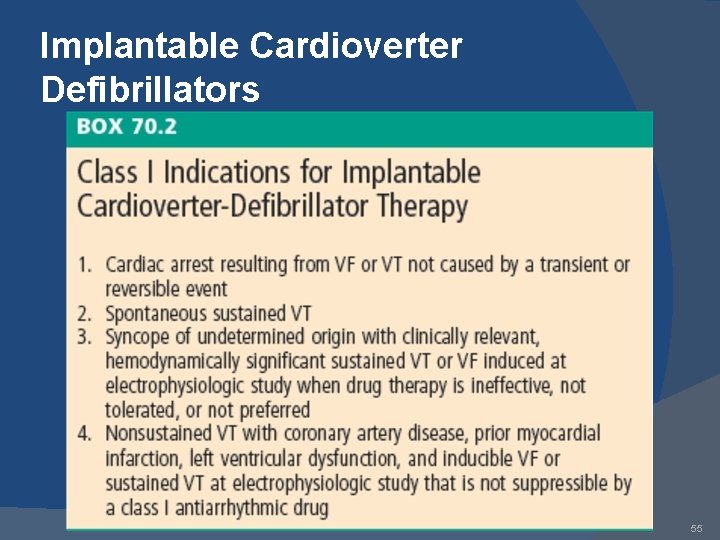 Implantable Cardioverter Defibrillators

BOX 70.2

Class I Indications for Implantable Cardioverter-Defibrillator Therapy

1. Cardiac arrest resulting from VF or VT not caused by a transient or reversible event
2. Spontaneous sustained VT
3. Syncope of undetermined origin with clinically relevant, hemodynamically significant sustained VT or VF induced at electrophysiologic study when drug therapy is ineffective, not tolerated, or not preferred
4. Nonsustained VT with coronary artery disease, prior myocardial infarction, left ventricular dysfunction, and inducible VF or sustained VT at electrophysiologic study that is not suppressible by a class I antiarrhythmic drug

55